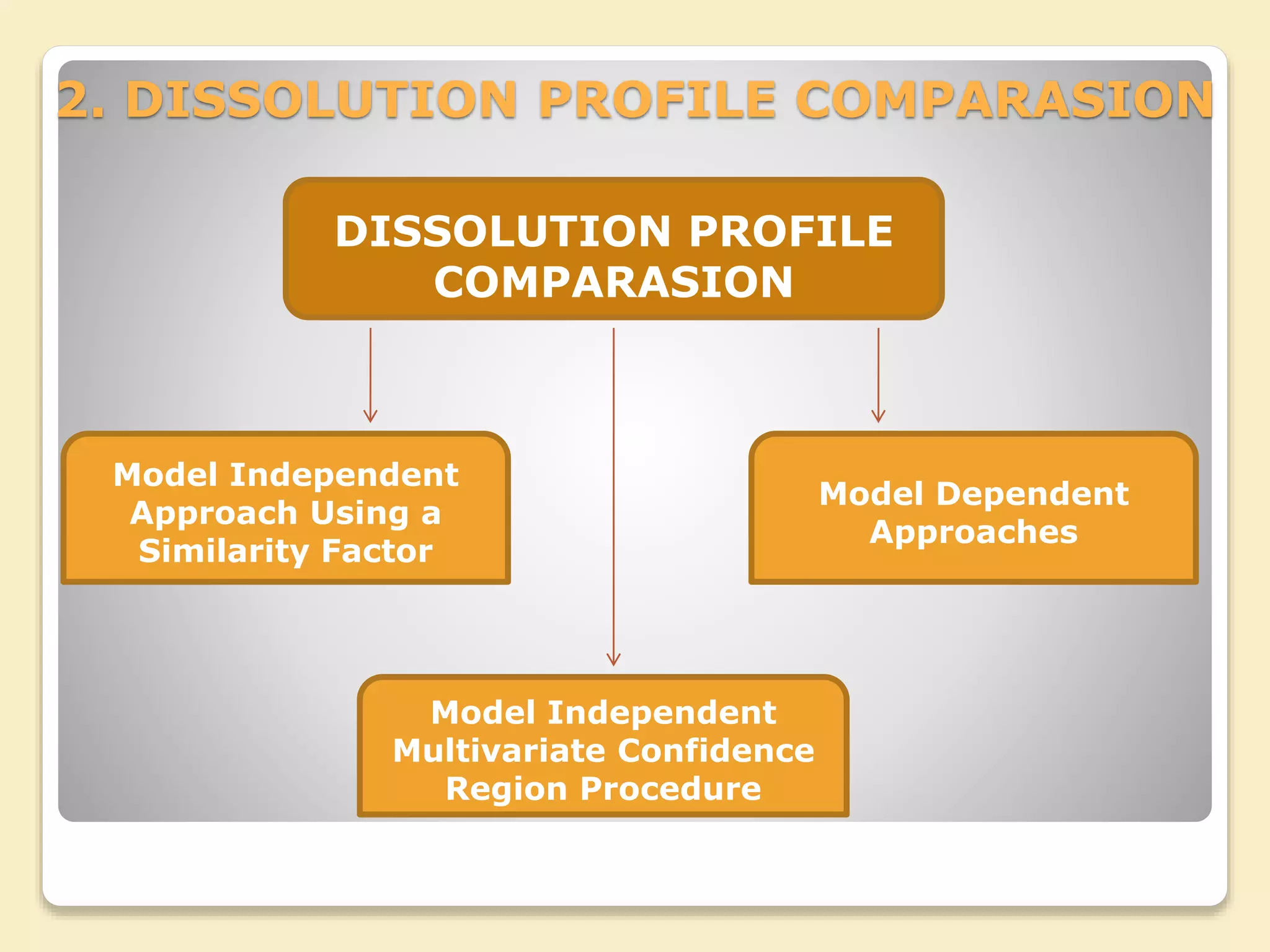 2. DISSOLUTION PROFILE COMPARASION

DISSOLUTION PROFILE COMPARASION

Model Independent Approach Using a Similarity Factor

Model Dependent Approaches

Model Independent Multivariate Confidence Region Procedure